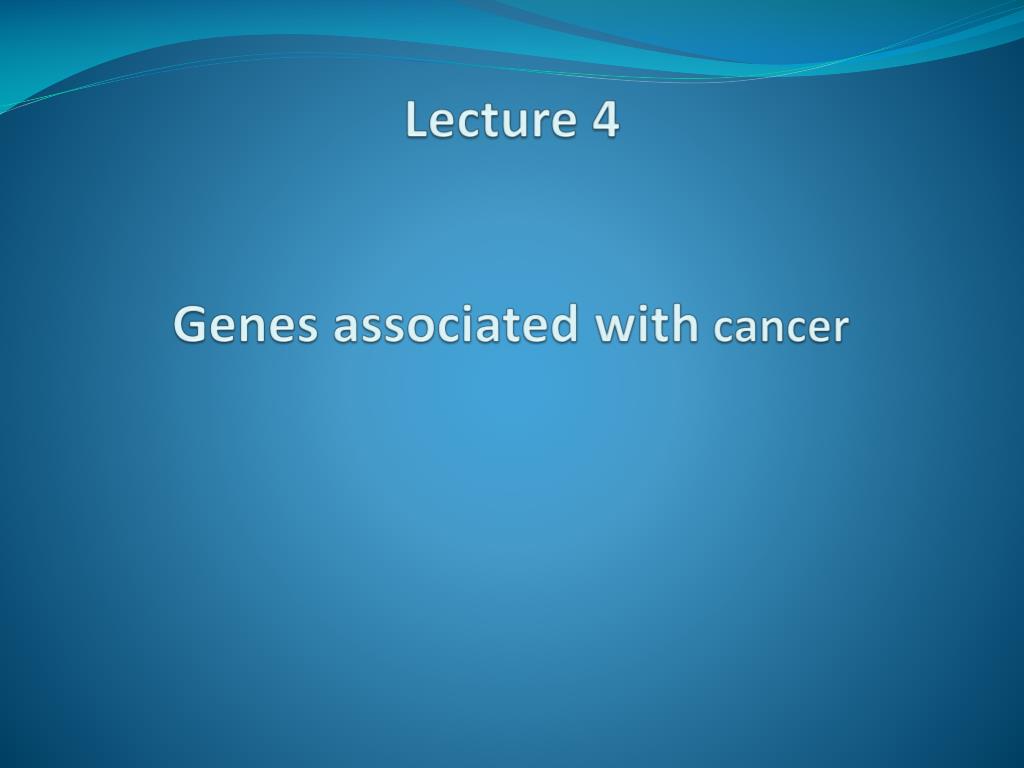 Lecture 4

Genes associated with cancer